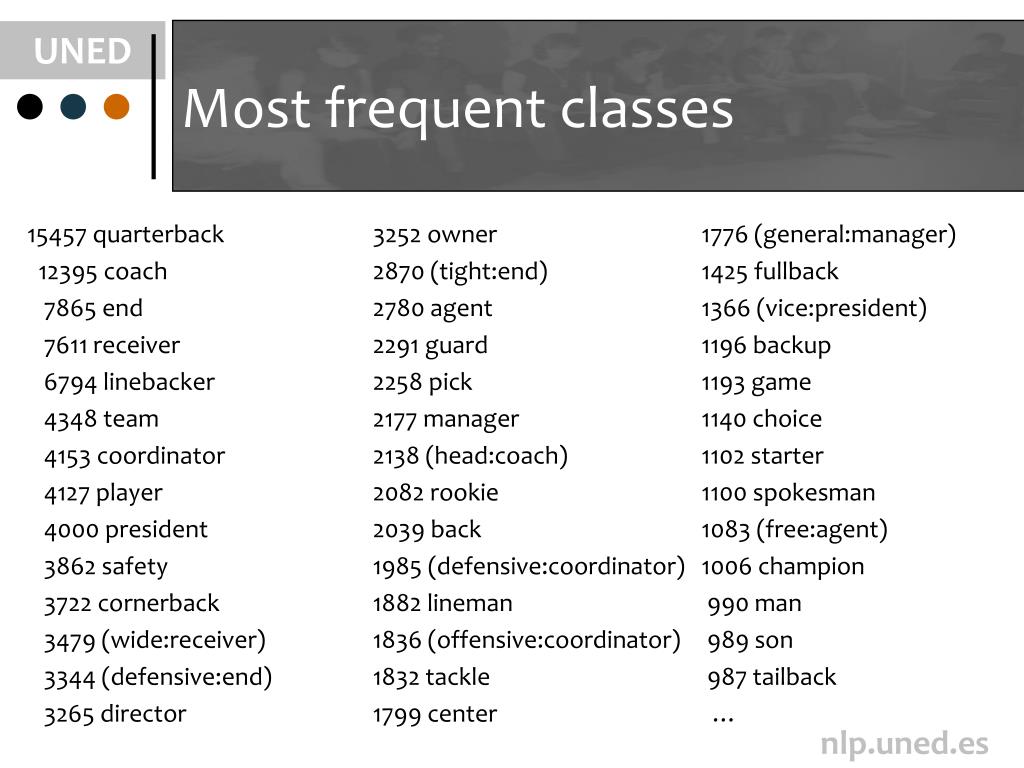 UNED

Most frequent classes

15457 quarterback
12395 coach
7865 end
7611 receiver
6794 linebacker
4348 team
4153 coordinator
4127 player
4000 president
3862 safety
3722 cornerback
3479 (wide:receiver)
3344 (defensive:end)
3265 director

3252 owner
2870 (tight:end)
2780 agent
2291 guard
2258 pick
2177 manager
2138 (head:coach)
2082 rookie
2039 back
1985 (defensive:coordinator)
1882 lineman
1836 (offensive:coordinator)
1832 tackle
1799 center

1776 (general:manager)
1425 fullback
1366 (vice:president)
1196 backup
1193 game
1140 choice
1102 starter
1100 spokesman
1083 (free:agent)
1006 champion
990 man
989 son
987 tailback
…

nlp.uned.es